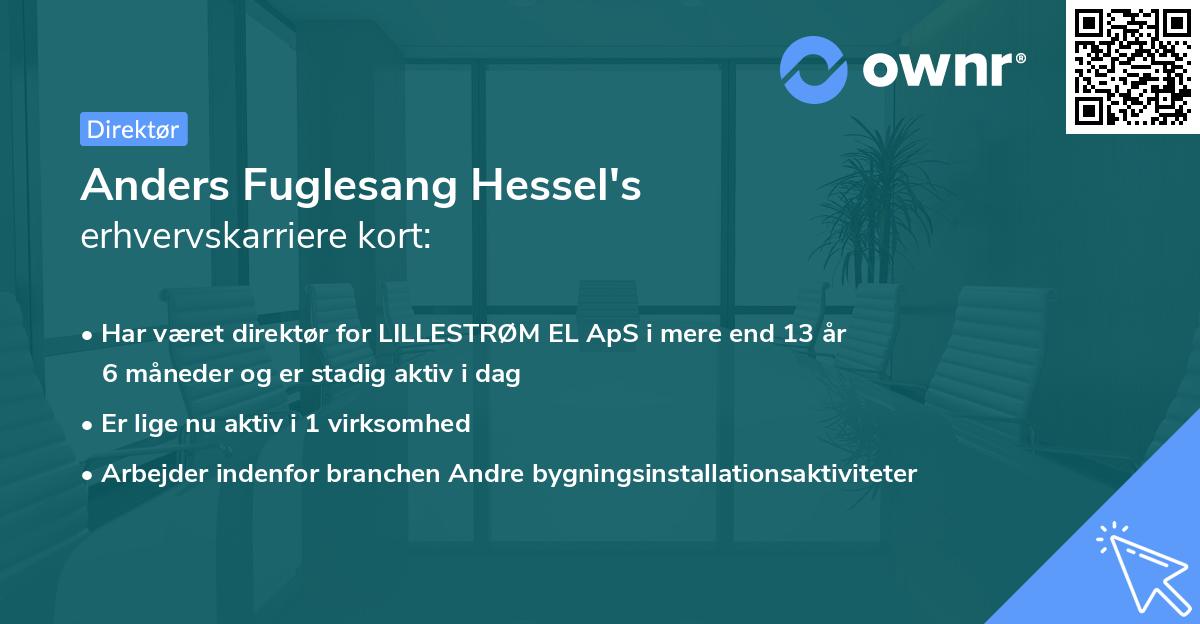 ownr®

Direktør

Anders Fuglesang Hessel's
erhvervskarriere kort:

• Har været direktør for LILLESTRØM EL ApS i mere end 13 år 6 måneder og er stadig aktiv i dag
• Er lige nu aktiv i 1 virksomhed
• Arbejder indenfor branchen Andre bygningsinstallationsaktiviteter